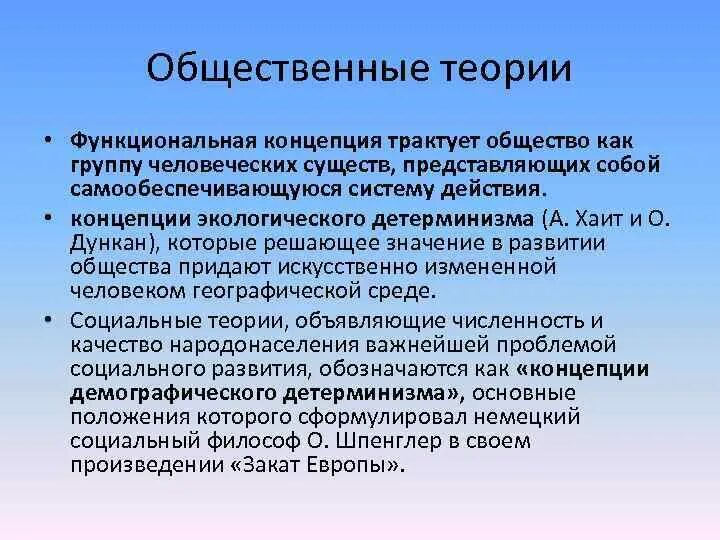 Общественные теории

• Функциональная концепция трактует общество как группу человеческих существ, представляющих собой самообеспечивающуюся систему действия.

• концепции экологического детерминизма (А. Хаит и О. Дункан), которые решающее значение в развитии общества придают искусственно измененной человеком географической среде.

• Социальные теории, объявляющие численность и качество народонаселения важнейшей проблемой социального развития, обозначаются как «концепции демографического детерминизма», основные положения которого сформулировал немецкий социальный философ О. Шпенглер в своем произведении «Закат Европы».